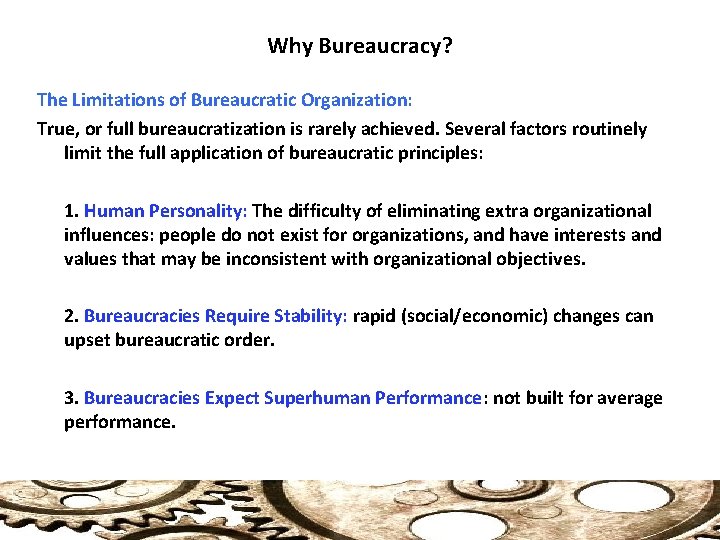 Why Bureaucracy?

The Limitations of Bureaucratic Organization:

True, or full bureaucratization is rarely achieved. Several factors routinely limit the full application of bureaucratic principles:

1. Human Personality: The difficulty of eliminating extra organizational influences: people do not exist for organizations, and have interests and values that may be inconsistent with organizational objectives.

2. Bureaucracies Require Stability: rapid (social/economic) changes can upset bureaucratic order.

3. Bureaucracies Expect Superhuman Performance: not built for average performance.